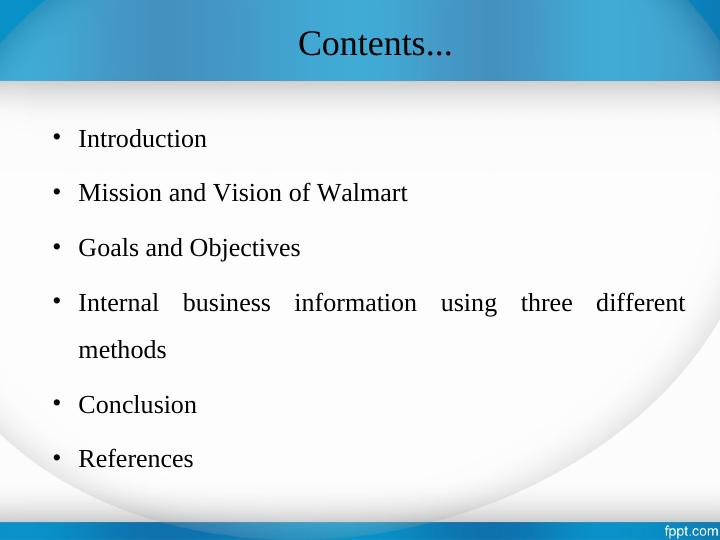 Contents...

• Introduction

• Mission and Vision of Walmart

• Goals and Objectives

• Internal business information using three different methods

• Conclusion

• References

fppt.com